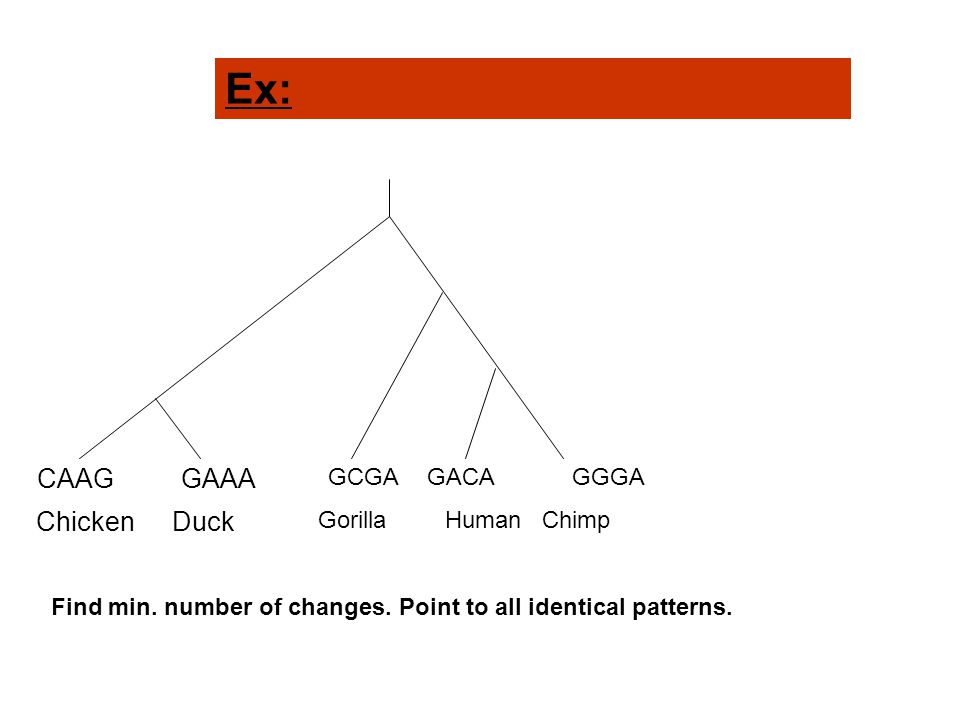 Ex:

CAAG GAAA GCGA GACA GGGA

Chicken Duck Gorilla Human Chimp

Find min. number of changes. Point to all identical patterns.